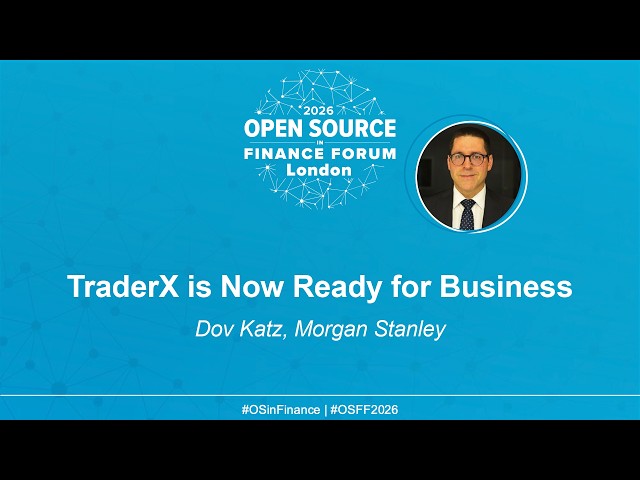 2026
OPEN SOURCE
IN
FINANCE FORUM
London

TraderX is Now Ready for Business

Dov Katz, Morgan Stanley

#OSinFinance | #OSFF2026